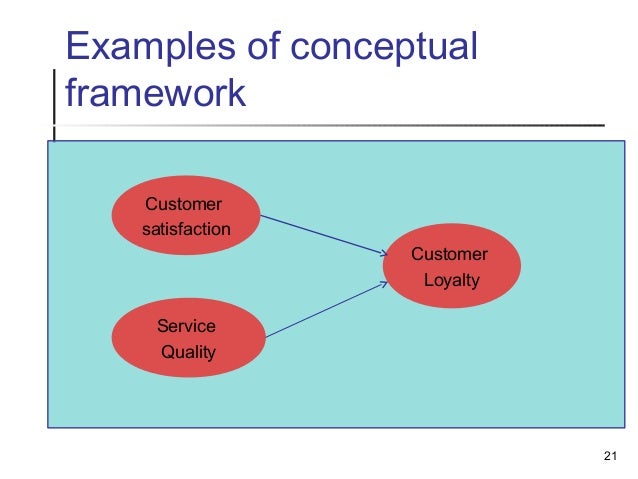 Examples of conceptual framework

Customer satisfaction

Service Quality

Customer Loyalty

21